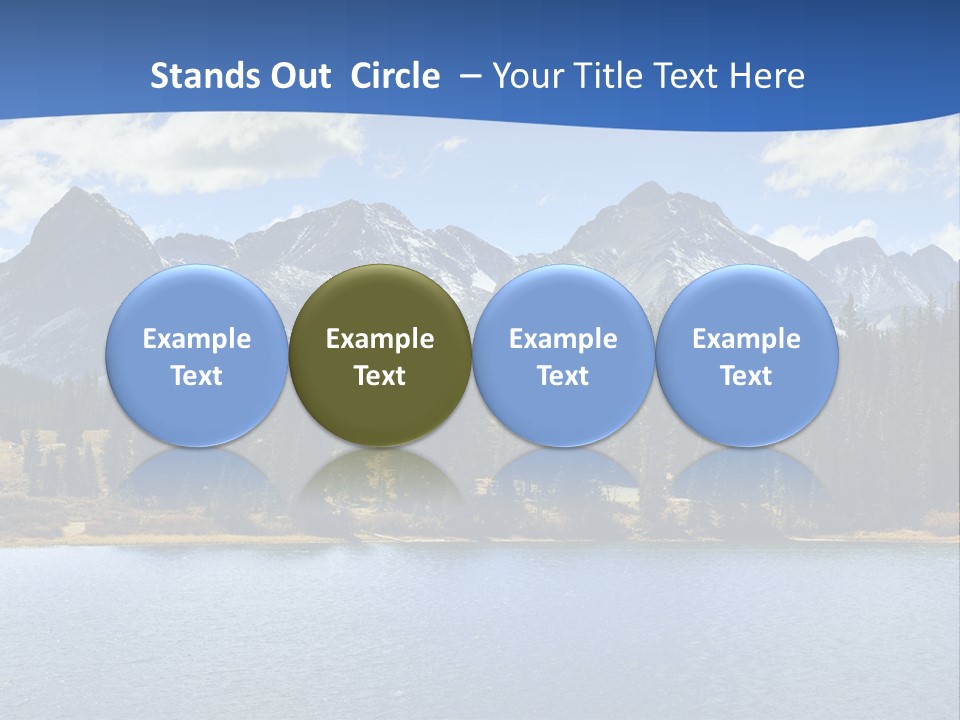 Stands Out Circle – Your Title Text Here

Example Text

Example Text

Example Text

Example Text